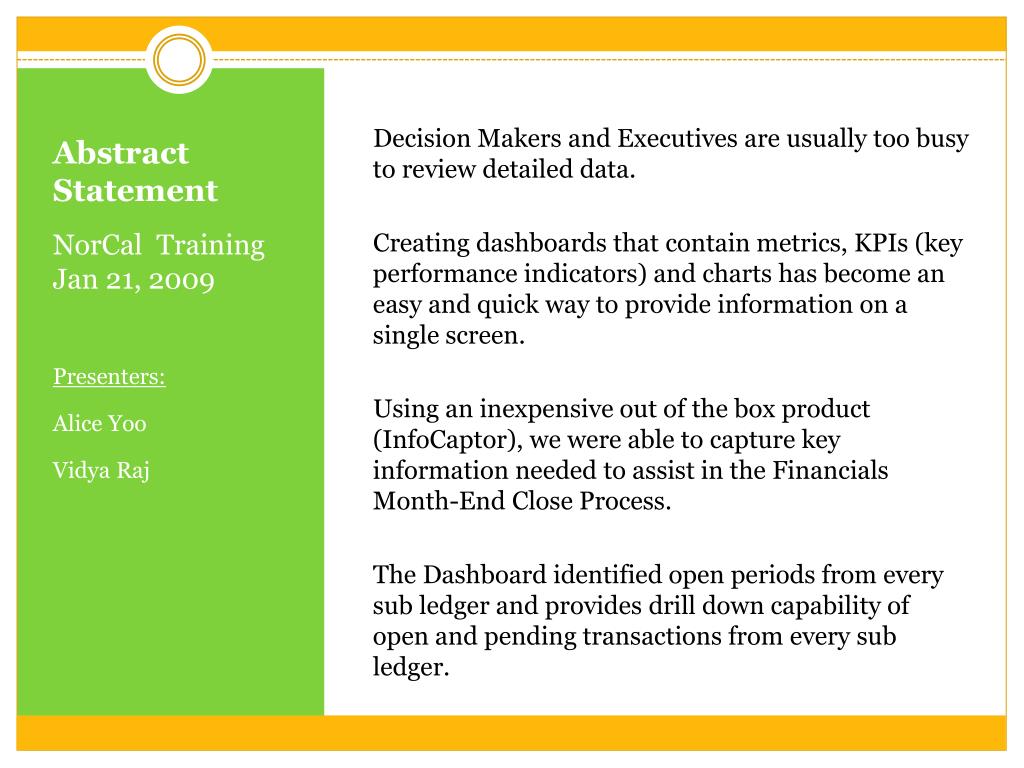 Abstract Statement

NorCal Training Jan 21, 2009

Presenters:

Alice Yoo

Vidya Raj

Decision Makers and Executives are usually too busy to review detailed data.

Creating dashboards that contain metrics, KPIs (key performance indicators) and charts has become an easy and quick way to provide information on a single screen.

Using an inexpensive out of the box product (InfoCaptor), we were able to capture key information needed to assist in the Financials Month-End Close Process.

The Dashboard identified open periods from every sub ledger and provides drill down capability of open and pending transactions from every sub ledger.